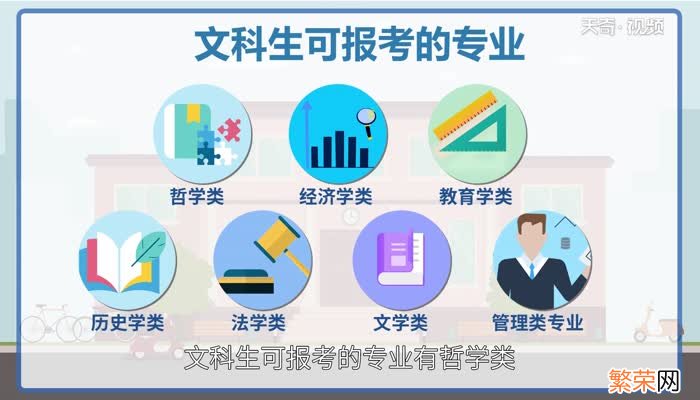 天奇·视频

文科生可报考的专业

哲学类

经济学类

教育学类

历史学类

法学类

文学类

管理类专业

文科生可报考的专业有哲学类

繁荣网